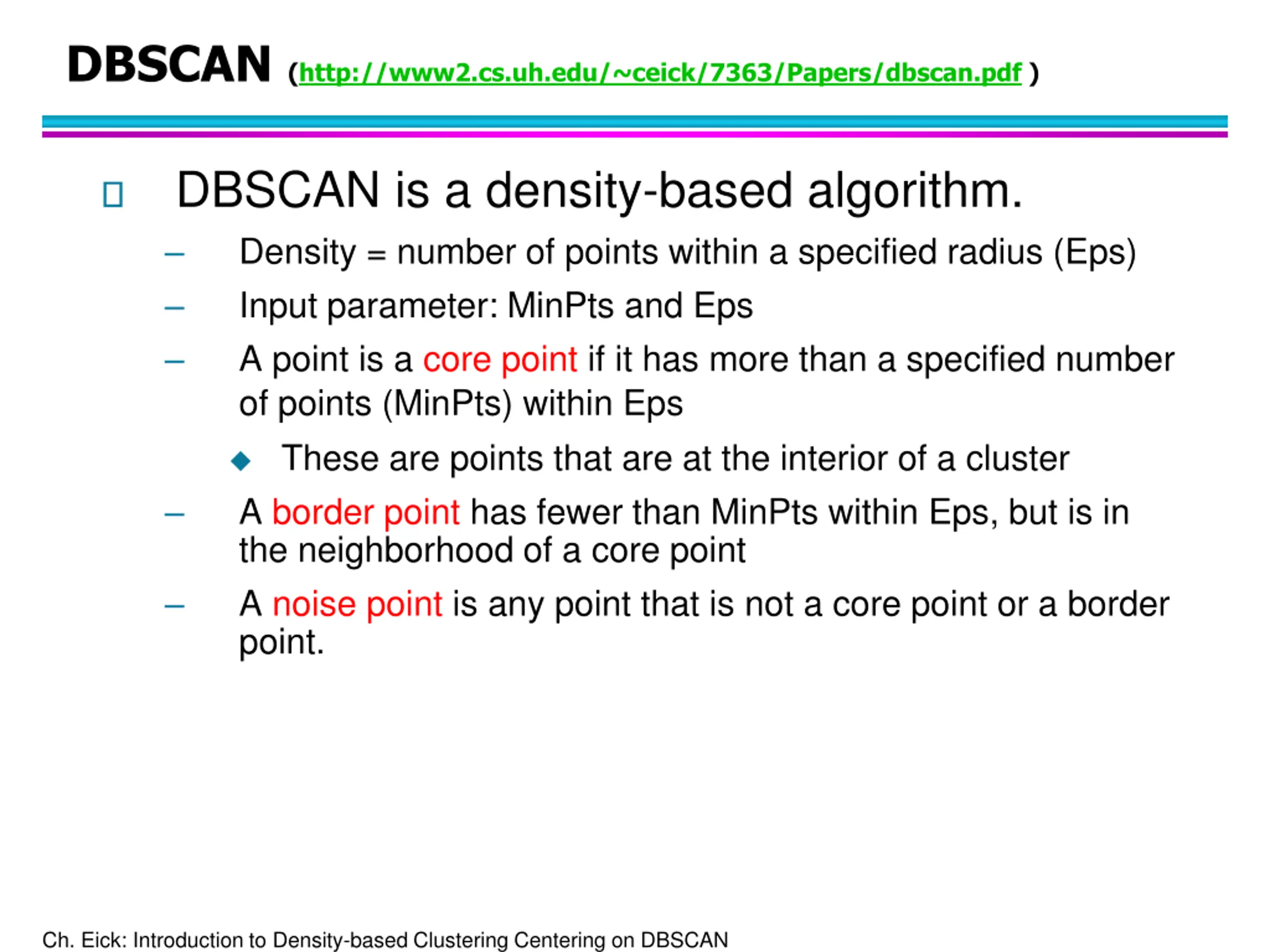 DBSCAN (http://www2.cs.uh.edu/~ceick/7363/Papers/dbscan.pdf )

DBSCAN is a density-based algorithm.

– Density = number of points within a specified radius (Eps)

– Input parameter: MinPts and Eps

– A point is a core point if it has more than a specified number of points (MinPts) within Eps

◆ These are points that are at the interior of a cluster

– A border point has fewer than MinPts within Eps, but is in the neighborhood of a core point

– A noise point is any point that is not a core point or a border point.

Ch. Eick: Introduction to Density-based Clustering Centering on DBSCAN